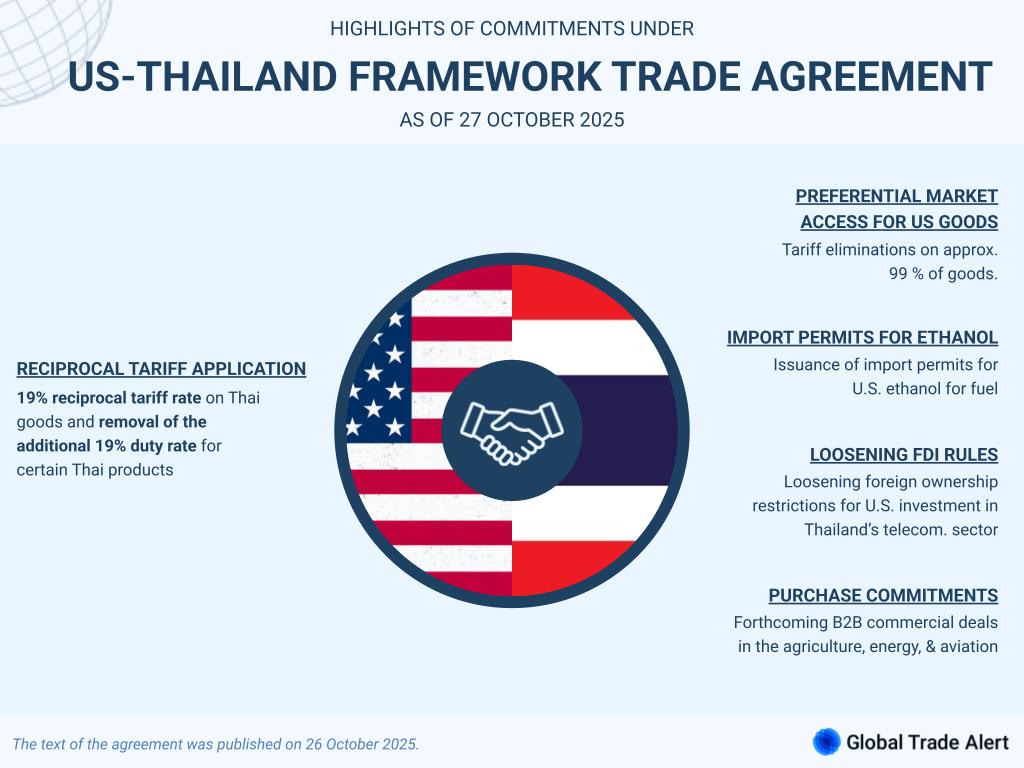 HIGHLIGHTS OF COMMITMENTS UNDER

US-THAILAND FRAMEWORK TRADE AGREEMENT

AS OF 27 OCTOBER 2025

RECIPROCAL TARIFF APPLICATION

19% reciprocal tariff rate on Thai goods and removal of the additional 19% duty rate for certain Thai products

PREFERENTIAL MARKET ACCESS FOR US GOODS

Tariff eliminations on approx. 99 % of goods.

IMPORT PERMITS FOR ETHANOL

Issuance of import permits for U.S. ethanol for fuel

LOOSENING FDI RULES

Loosening foreign ownership restrictions for U.S. investment in Thailand's telecom. sector

PURCHASE COMMITMENTS

Forthcoming B2B commercial deals in the agriculture, energy, & aviation

The text of the agreement was published on 26 October 2025.

Global Trade Alert